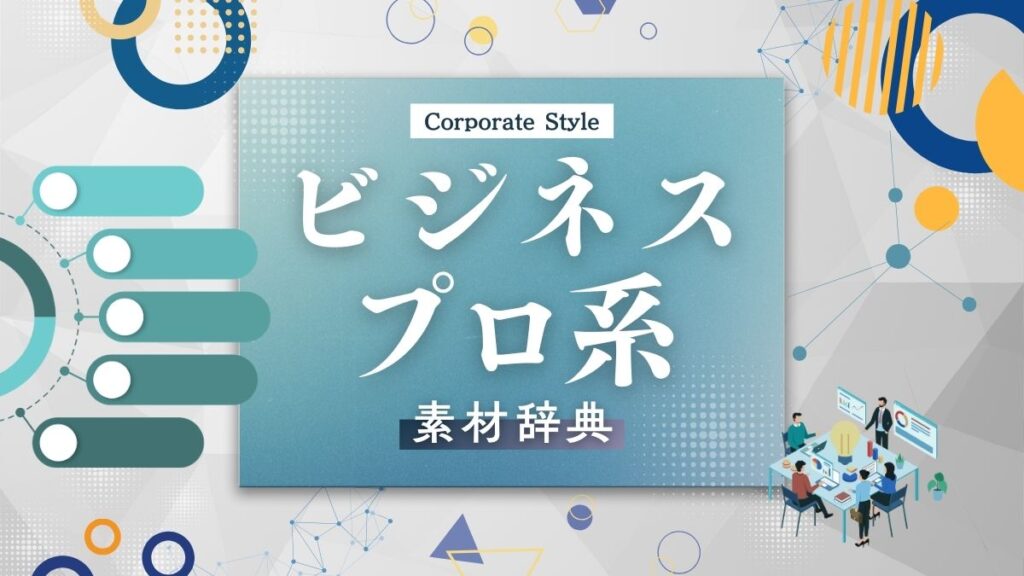 Corporate Style

ビジネス
プロ系

素材辞典